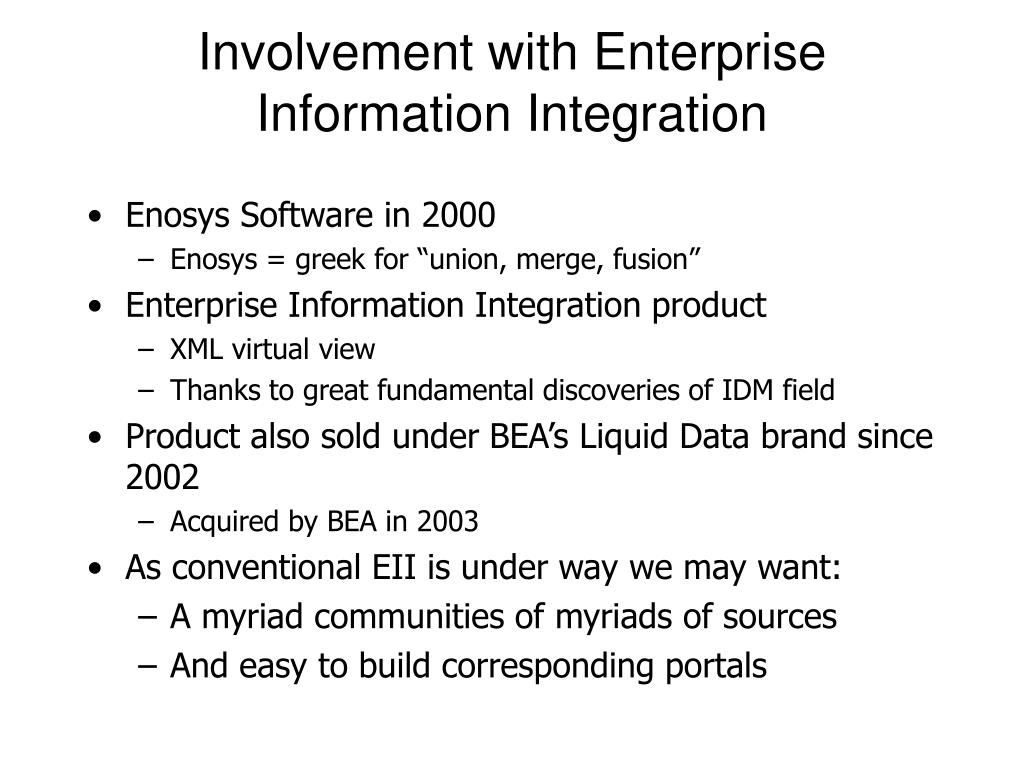 Involvement with Enterprise Information Integration

• Enosys Software in 2000
– Enosys = greek for “union, merge, fusion”
• Enterprise Information Integration product
– XML virtual view
– Thanks to great fundamental discoveries of IDM field
• Product also sold under BEA’s Liquid Data brand since 2002
– Acquired by BEA in 2003
• As conventional EII is under way we may want:
– A myriad communities of myriads of sources
– And easy to build corresponding portals